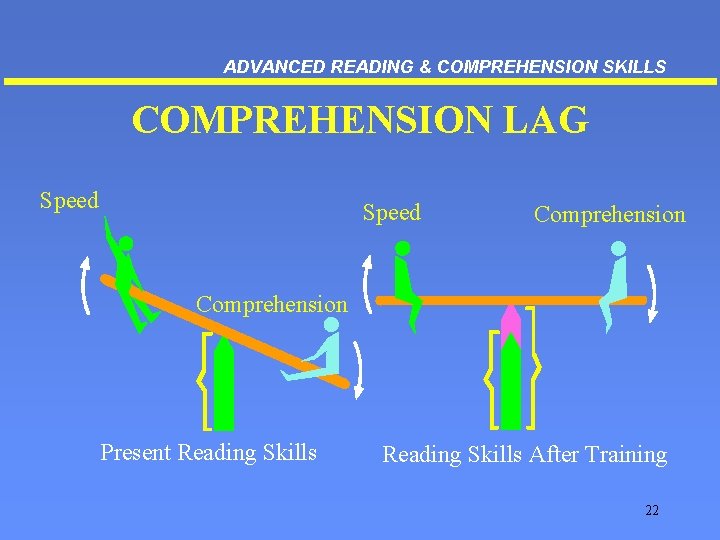 ADVANCED READING & COMPREHENSION SKILLS

COMPREHENSION LAG

Speed

Comprehension

Present Reading Skills

Speed

Comprehension

Reading Skills After Training

22